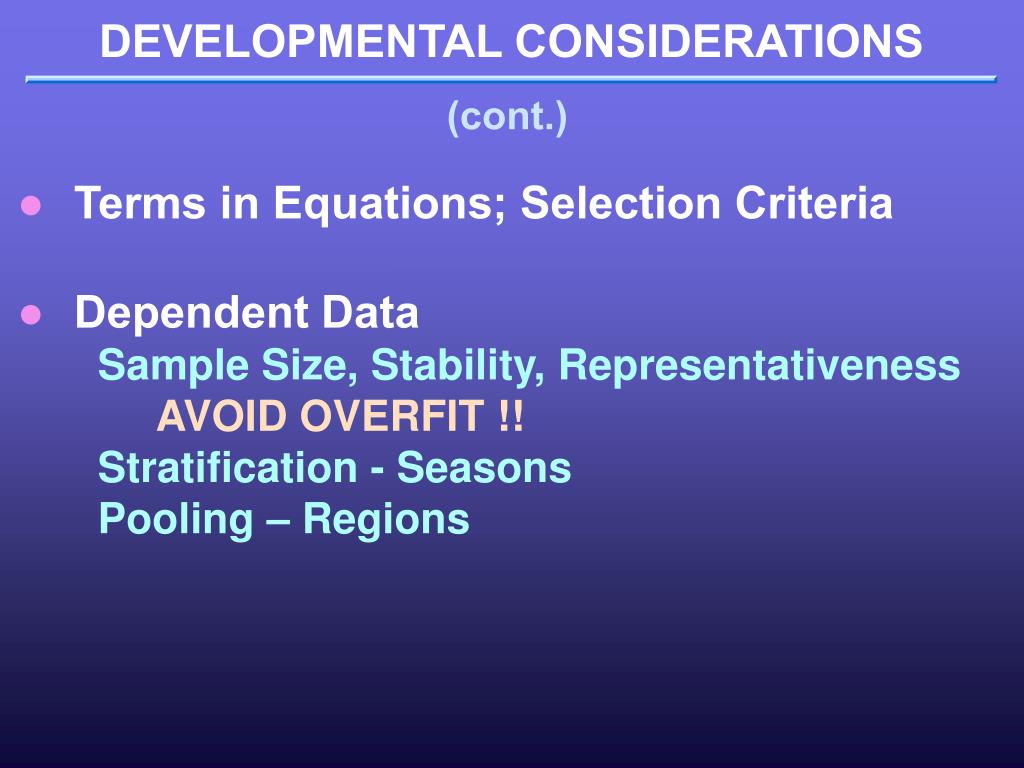 DEVELOPMENTAL CONSIDERATIONS

(cont.)

● Terms in Equations; Selection Criteria

● Dependent Data
Sample Size, Stability, Representativeness
AVOID OVERFIT !!
Stratification - Seasons
Pooling – Regions